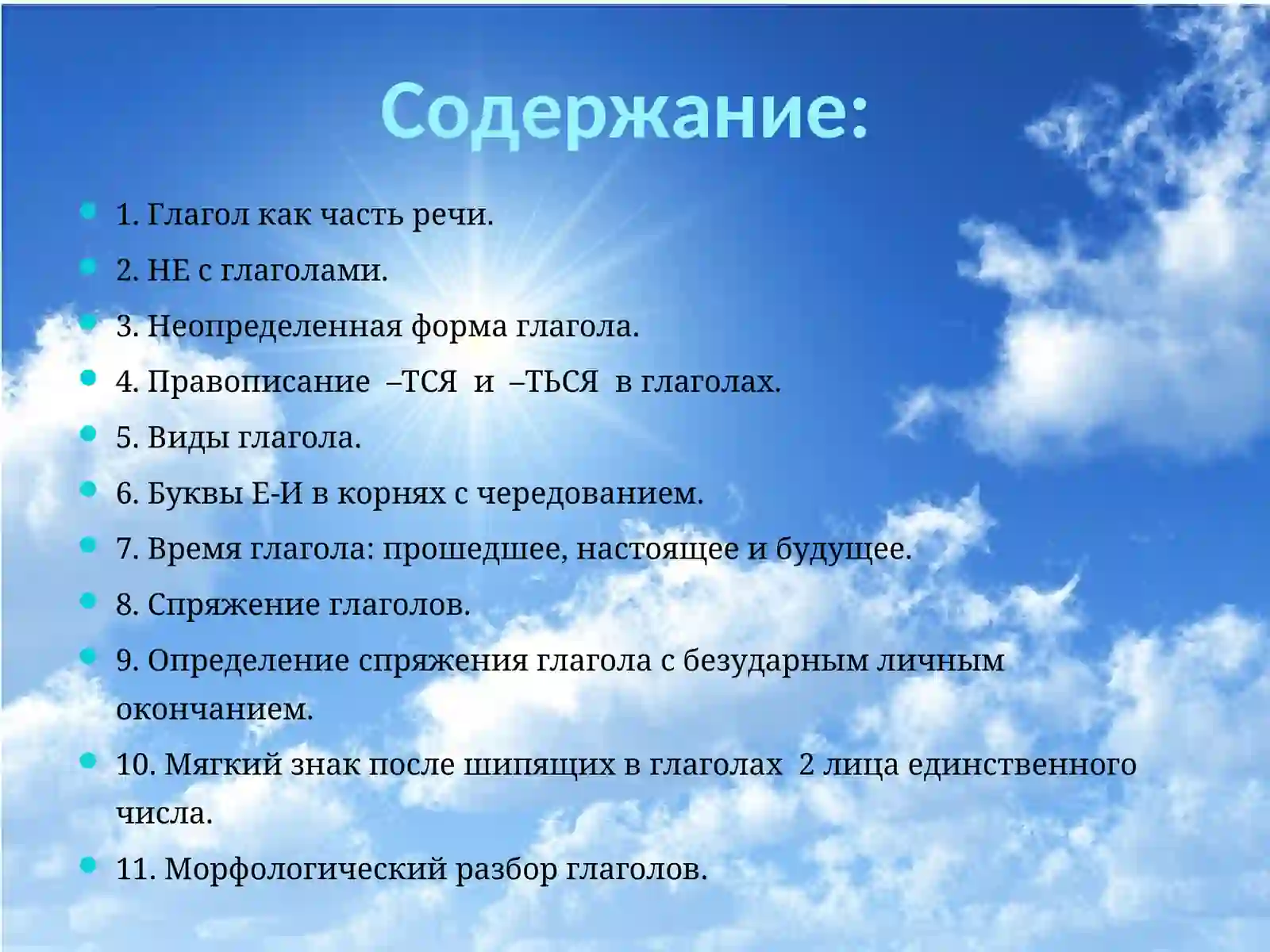 Содержание:

1. Глагол как часть речи.

2. НЕ с глаголами.

3. Неопределенная форма глагола.

4. Правописание –ТСЯ и –ТЬСЯ в глаголах.

5. Виды глагола.

6. Буквы Е-И в корнях с чередованием.

7. Время глагола: прошедшее, настоящее и будущее.

8. Спряжение глаголов.

9. Определение спряжения глагола с безударным личным окончанием.

10. Мягкий знак после шипящих в глаголах 2 лица единственного числа.

11. Морфологический разбор глаголов.